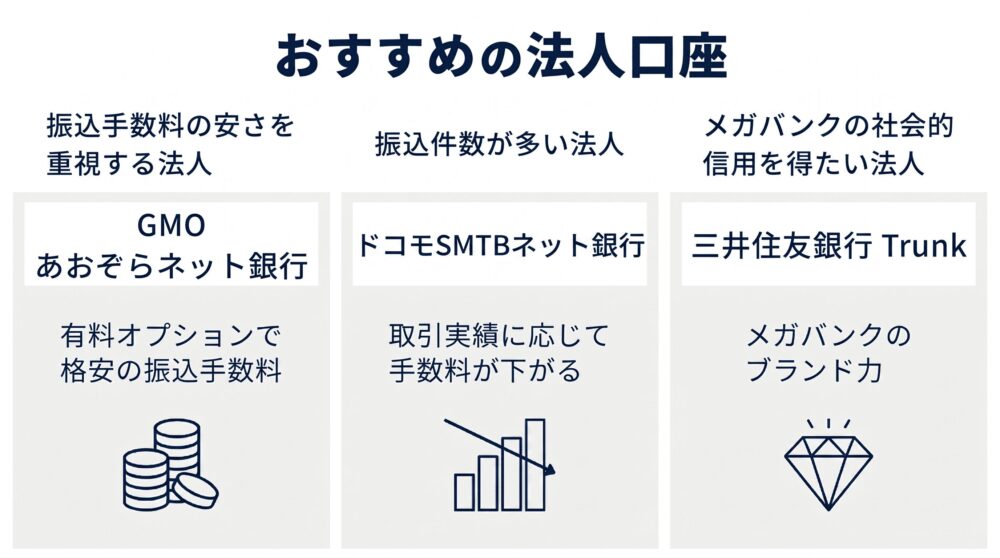 おすすめの法人口座

振込手数料の安さを重視する法人

GMO
あおぞらネット銀行

有料オプションで格安の振込手数料

振込件数が多い法人

ドコモSMTBネット銀行

取引実績に応じて手数料が下がる

メガバンクの社会的信用を得たい法人

三井住友銀行 Trunk

メガバンクのブランド力